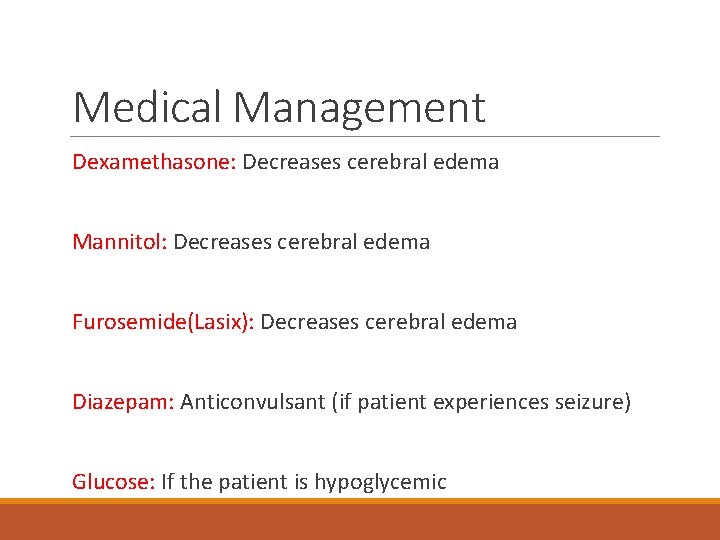 Medical Management

Dexamethasone: Decreases cerebral edema

Mannitol: Decreases cerebral edema

Furosemide(Lasix): Decreases cerebral edema

Diazepam: Anticonvulsant (if patient experiences seizure)

Glucose: If the patient is hypoglycemic